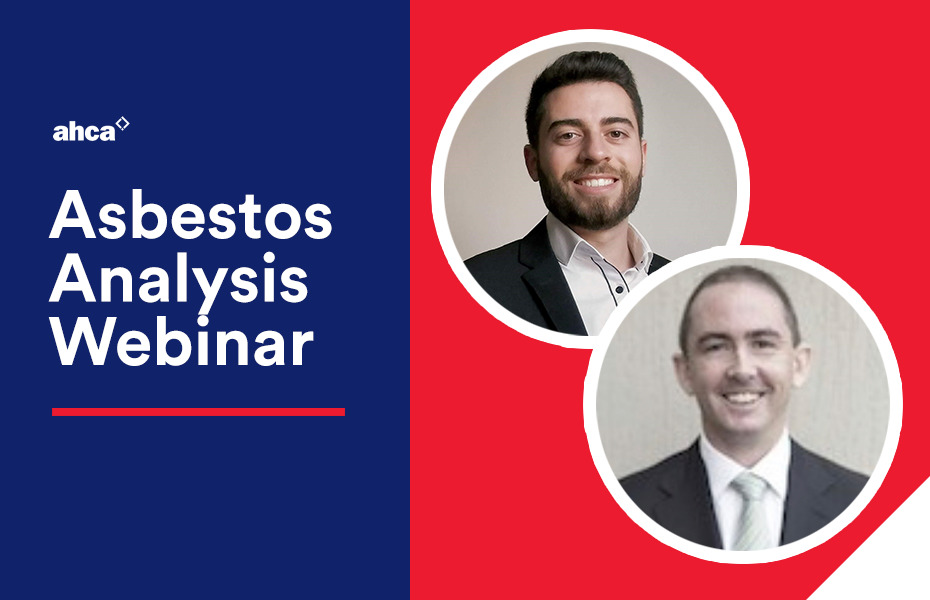 ahca

Asbestos Analysis Webinar